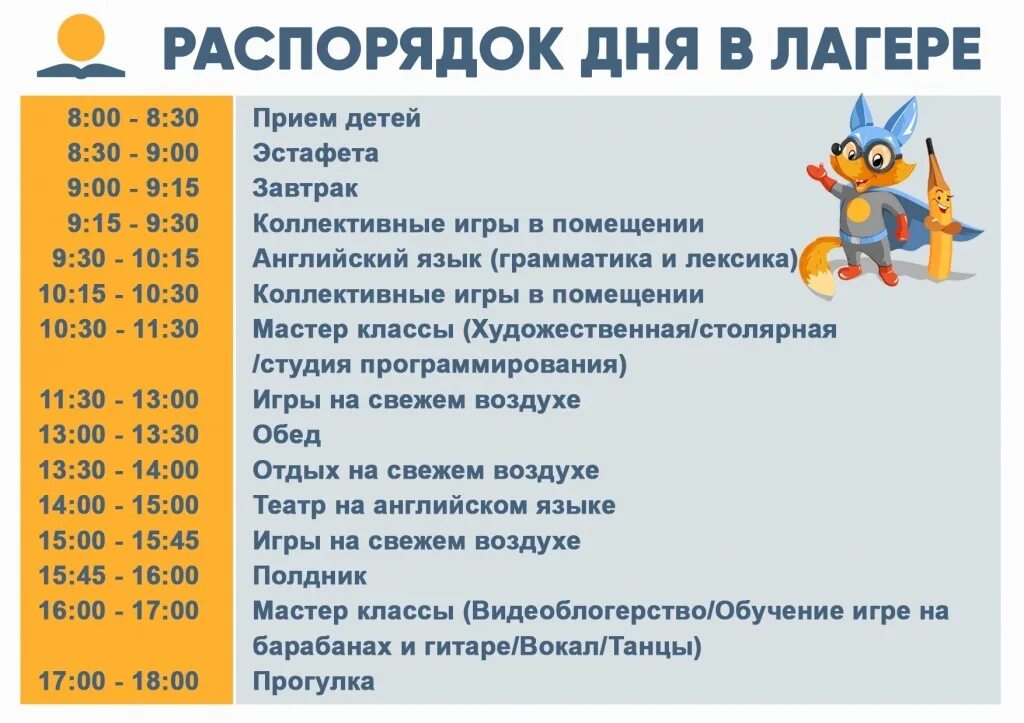 РАСПОРЯДОК ДНЯ В ЛАГЕРЕ

| | |
|---|---|
| 8:00 - 8:30 | Прием детей |
| 8:30 - 9:00 | Эстафета |
| 9:00 - 9:15 | Завтрак |
| 9:15 - 9:30 | Коллективные игры в помещении |
| 9:30 - 10:15 | Английский язык (грамматика и лексика) |
| 10:15 - 10:30 | Коллективные игры в помещении |
| 10:30 - 11:30 | Мастер классы (Художественная/столярная /студия программирования) |
| 11:30 - 13:00 | Игры на свежем воздухе |
| 13:00 - 13:30 | Обед |
| 13:30 - 14:00 | Отдых на свежем воздухе |
| 14:00 - 15:00 | Театр на английском языке |
| 15:00 - 15:45 | Игры на свежем воздухе |
| 15:45 - 16:00 | Полдник |
| 16:00 - 17:00 | Мастер классы (Видеоблогерство/Обучение игре на барабанах и гитаре/Вокал/Танцы) |
| 17:00 - 18:00 | Прогулка |